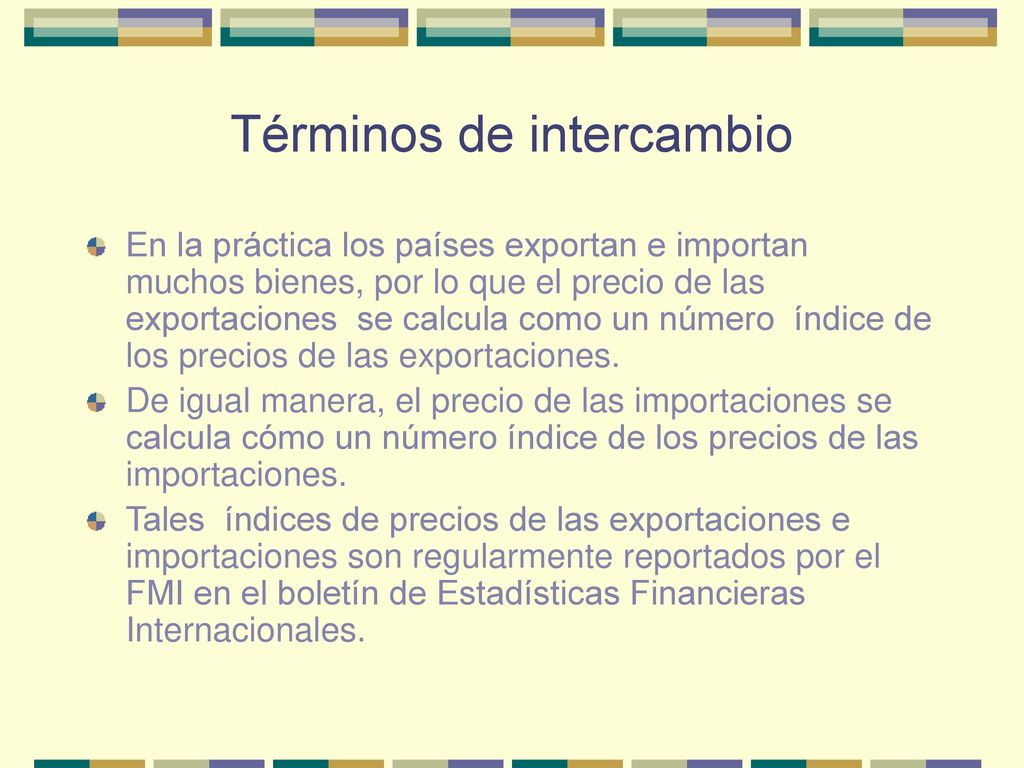 Términos de intercambio

En la práctica los países exportan e importan muchos bienes, por lo que el precio de las exportaciones  se calcula como un número  índice de los precios de las exportaciones.

De igual manera, el precio de las importaciones se calcula cómo un número índice de los precios de las importaciones.

Tales  índices de precios de las exportaciones e importaciones son regularmente reportados por el FMI en el boletín de Estadísticas Financieras Internacionales.